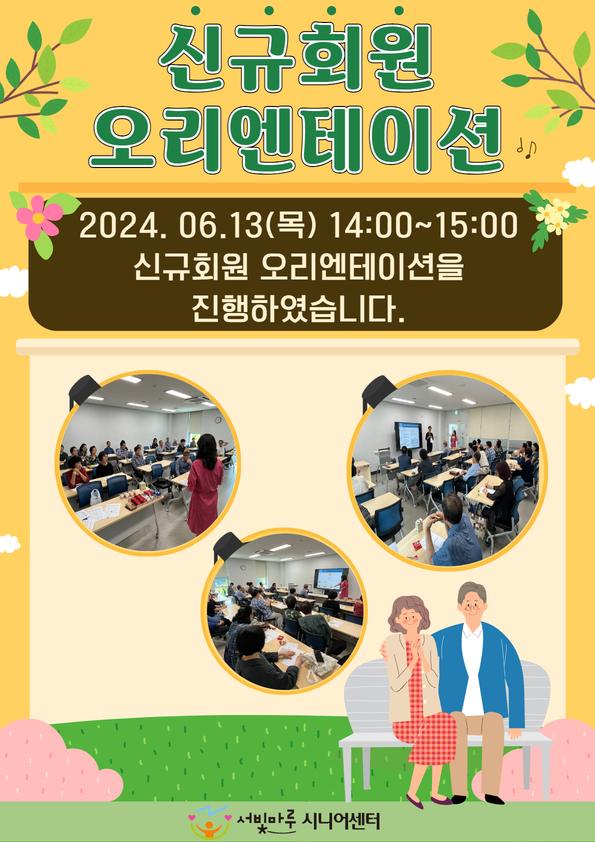 신규회원
오리엔테이션

2024. 06.13(목) 14:00~15:00
신규회원 오리엔테이션을
진행하였습니다.

서빛마루 시니어센터